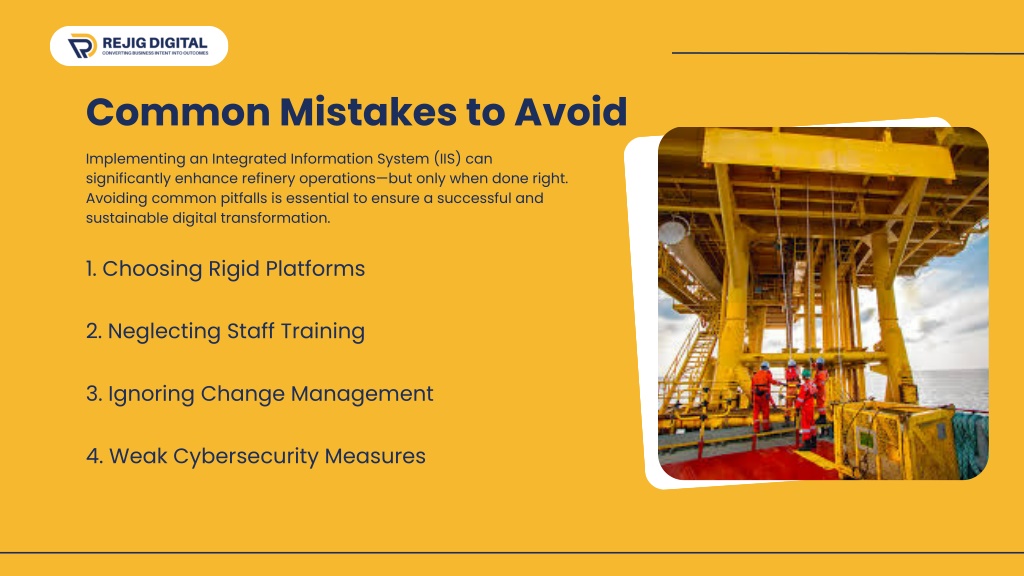 REJIG DIGITAL
CONVERTING BUSINESS INTENT INTO OUTCOMES

Common Mistakes to Avoid

Implementing an Integrated Information System (IIS) can significantly enhance refinery operations—but only when done right. Avoiding common pitfalls is essential to ensure a successful and sustainable digital transformation.

1. Choosing Rigid Platforms

2. Neglecting Staff Training

3. Ignoring Change Management

4. Weak Cybersecurity Measures